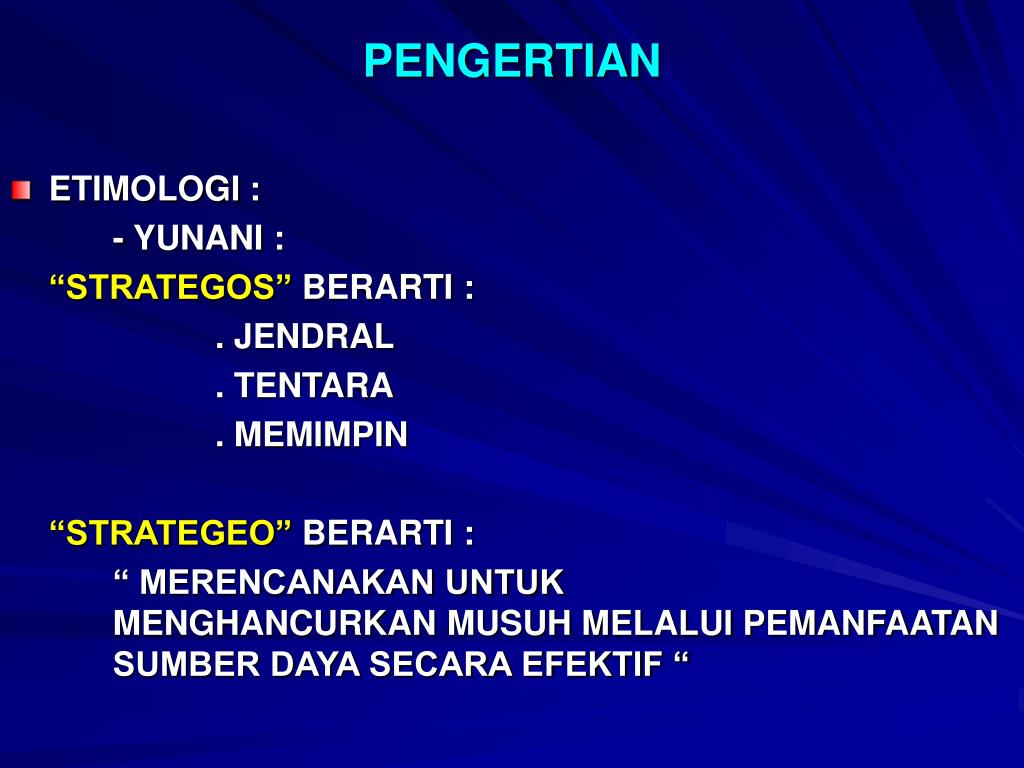 PENGERTIAN

ETIMOLOGI :
- YUNANI :
“STRATEGOS” BERARTI :
. JENDRAL
. TENTARA
. MEMIMPIN

“STRATEGEO” BERARTI :
“ MERENCANAKAN UNTUK MENGHANCURKAN MUSUH MELALUI PEMANFAATAN SUMBER DAYA SECARA EFEKTIF “